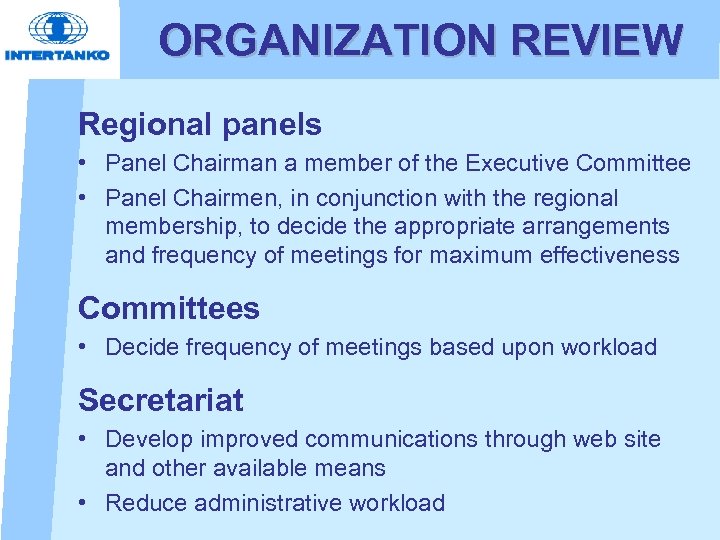 INTERTANKO

ORGANIZATION REVIEW

Regional panels

• Panel Chairman a member of the Executive Committee
• Panel Chairmen, in conjunction with the regional membership, to decide the appropriate arrangements and frequency of meetings for maximum effectiveness

Committees

• Decide frequency of meetings based upon workload

Secretariat

• Develop improved communications through web site and other available means
• Reduce administrative workload